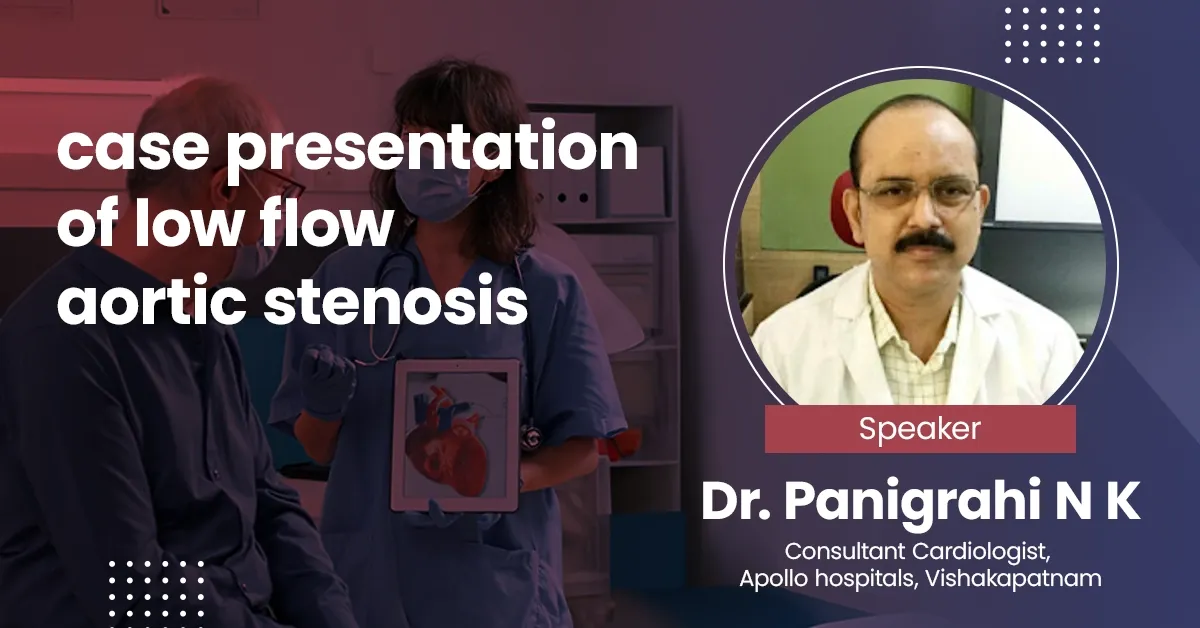 case presentation of low flow aortic stenosis

Speaker

Dr. Panigrahi N K

Consultant Cardiologist,
Apollo hospitals, Vishakapatnam